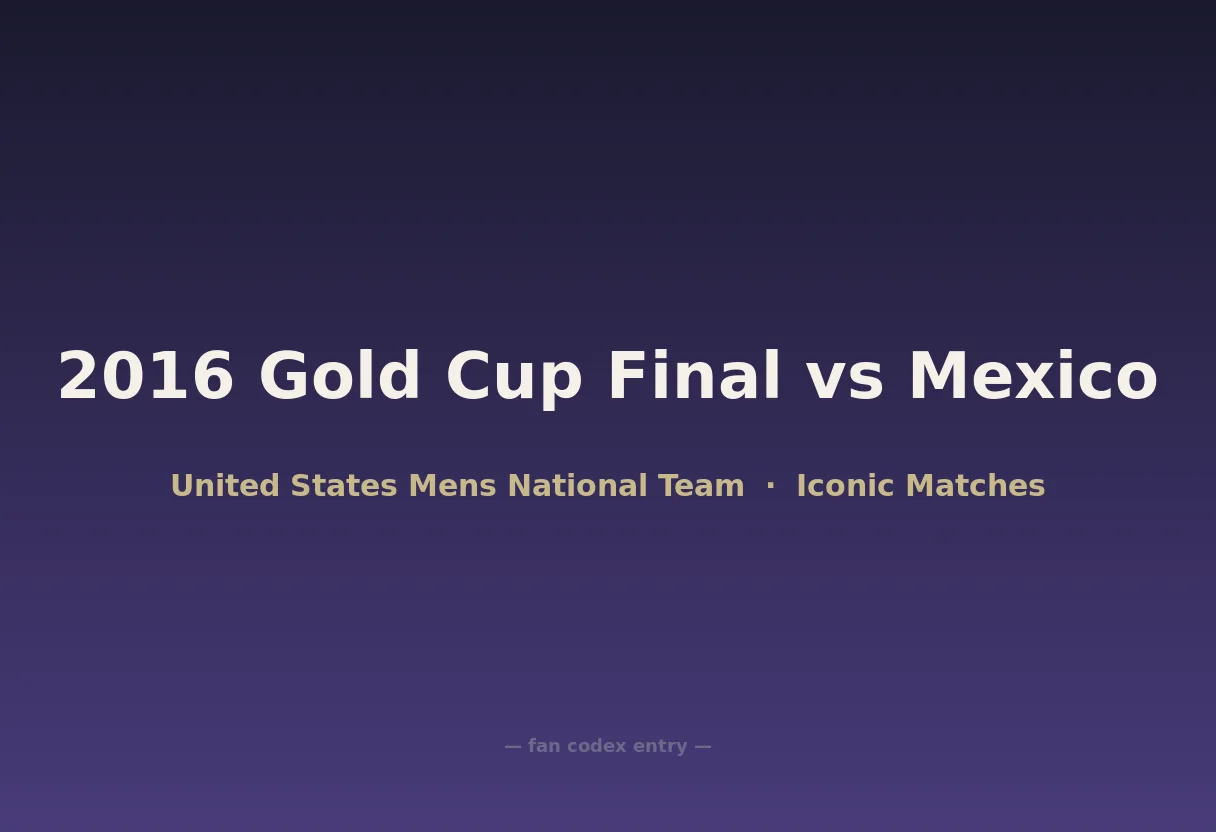 2016 Gold Cup Final vs Mexico

United States Mens National Team · Iconic Matches

— fan codex entry —